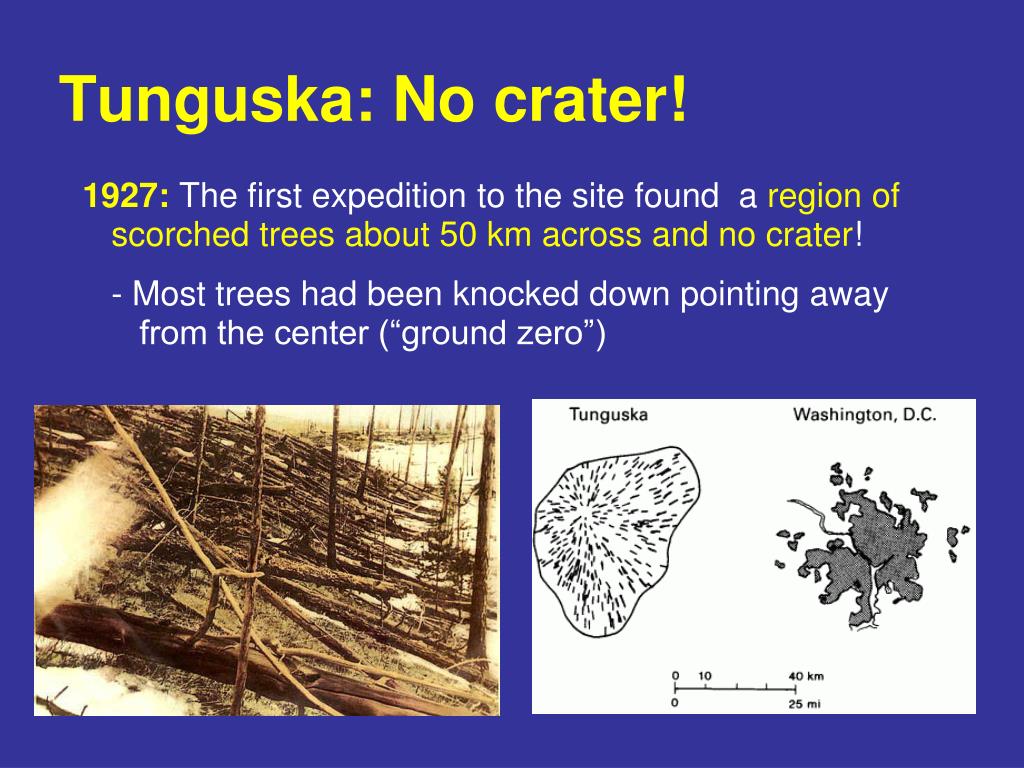 Tunguska: No crater!

1927: The first expedition to the site found a region of scorched trees about 50 km across and no crater!

- Most trees had been knocked down pointing away from the center (“ground zero”)

Tunguska

Washington, D.C.

0 10 40 km
0 25 mi